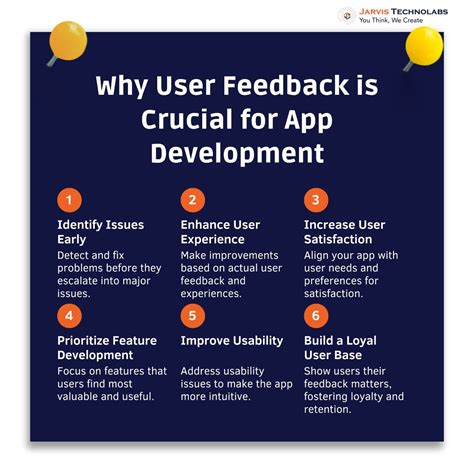 JARVIS TECHNOLABS
You Think, We Create

Why User Feedback is Crucial for App Development

1
Identify Issues Early
Detect and fix problems before they escalate into major issues.

2
Enhance User Experience
Make improvements based on actual user feedback and experiences.

3
Increase User Satisfaction
Align your app with user needs and preferences for satisfaction.

4
Prioritize Feature Development
Focus on features that users find most valuable and useful.

5
Improve Usability
Address usability issues to make the app more intuitive.

6
Build a Loyal User Base
Show users their feedback matters, fostering loyalty and retention.